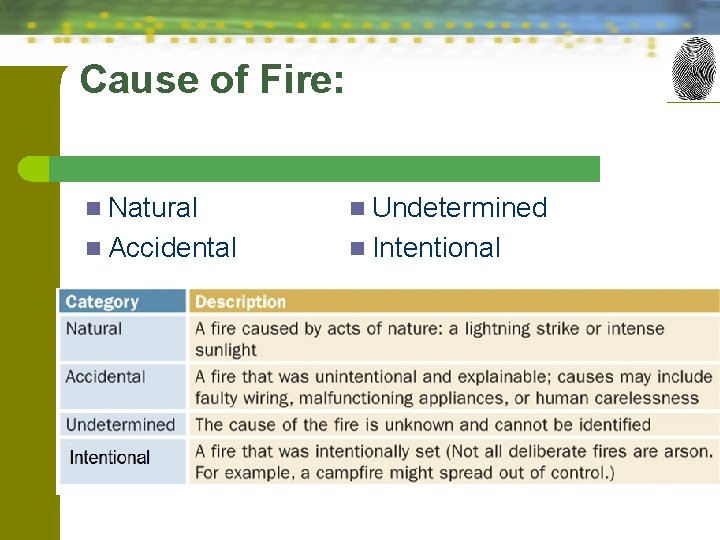 Cause of Fire:

Natural
Accidental

Undetermined
Intentional

| Category | Description |
|---|---|
| Natural | A fire caused by acts of nature: a lightning strike or intense sunlight |
| Accidental | A fire that was unintentional and explainable; causes may include faulty wiring, malfunctioning appliances, or human carelessness |
| Undetermined | The cause of the fire is unknown and cannot be identified |
| Intentional | A fire that was intentionally set (Not all deliberate fires are arson. For example, a campfire might spread out of control.) |